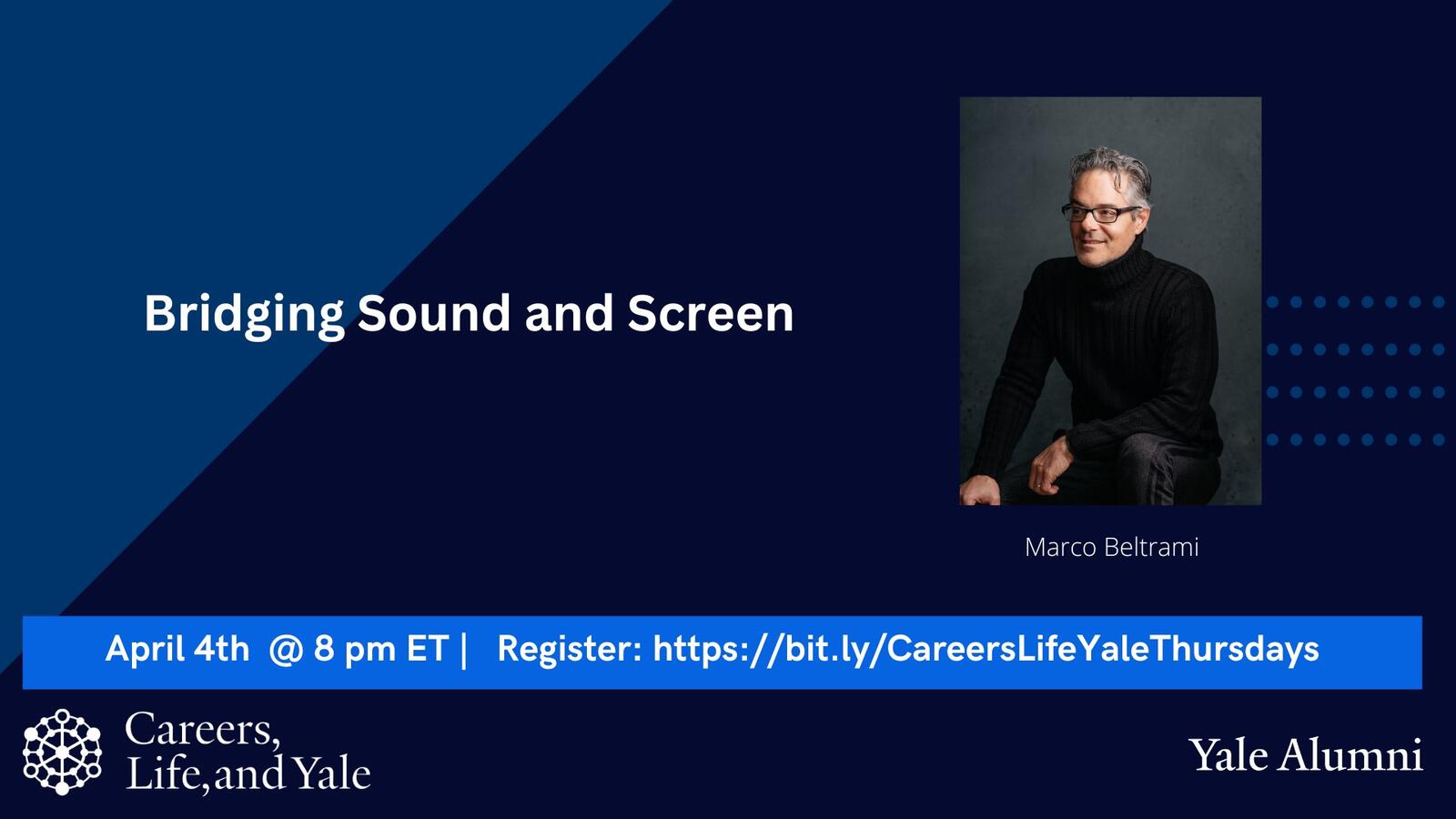 Bridging Sound and Screen

Marco Beltrami

April 4th @ 8 pm ET | Register: https://bit.ly/CareersLifeYaleThursdays

Careers, Life, and Yale

Yale Alumni